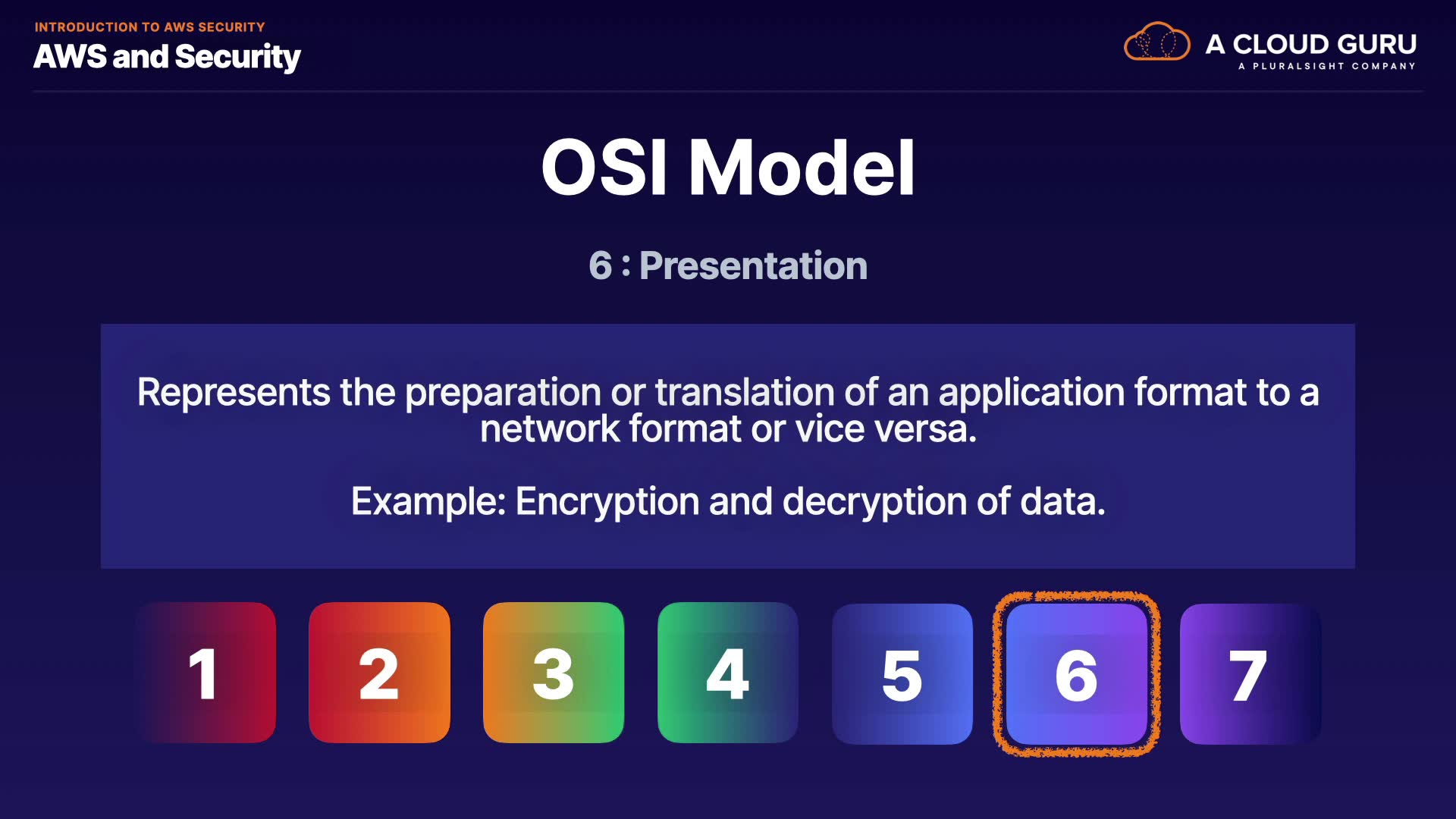 INTRODUCTION TO AWS SECURITY
AWS and Security

A CLOUD GURU
A PLURALSIGHT COMPANY

OSI Model

6 : Presentation

Represents the preparation or translation of an application format to a network format or vice versa.

Example: Encryption and decryption of data.

1 2 3 4 5 6 7